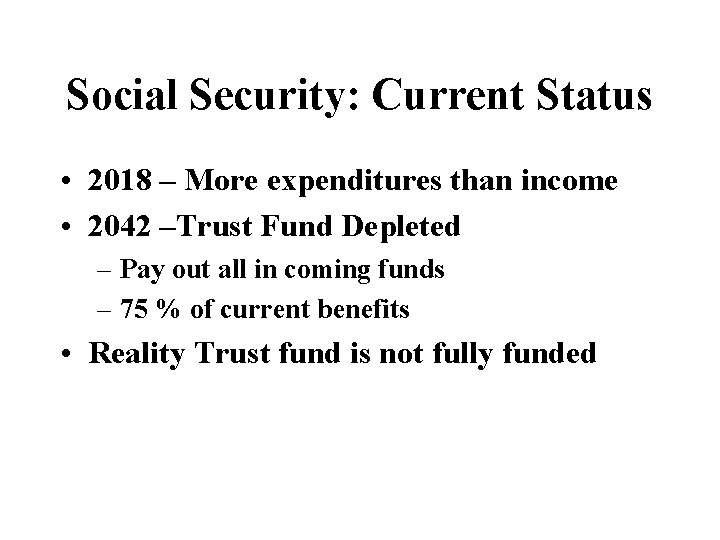 Social Security: Current Status

• 2018 – More expenditures than income
• 2042 –Trust Fund Depleted
– Pay out all in coming funds
– 75 % of current benefits
• Reality Trust fund is not fully funded